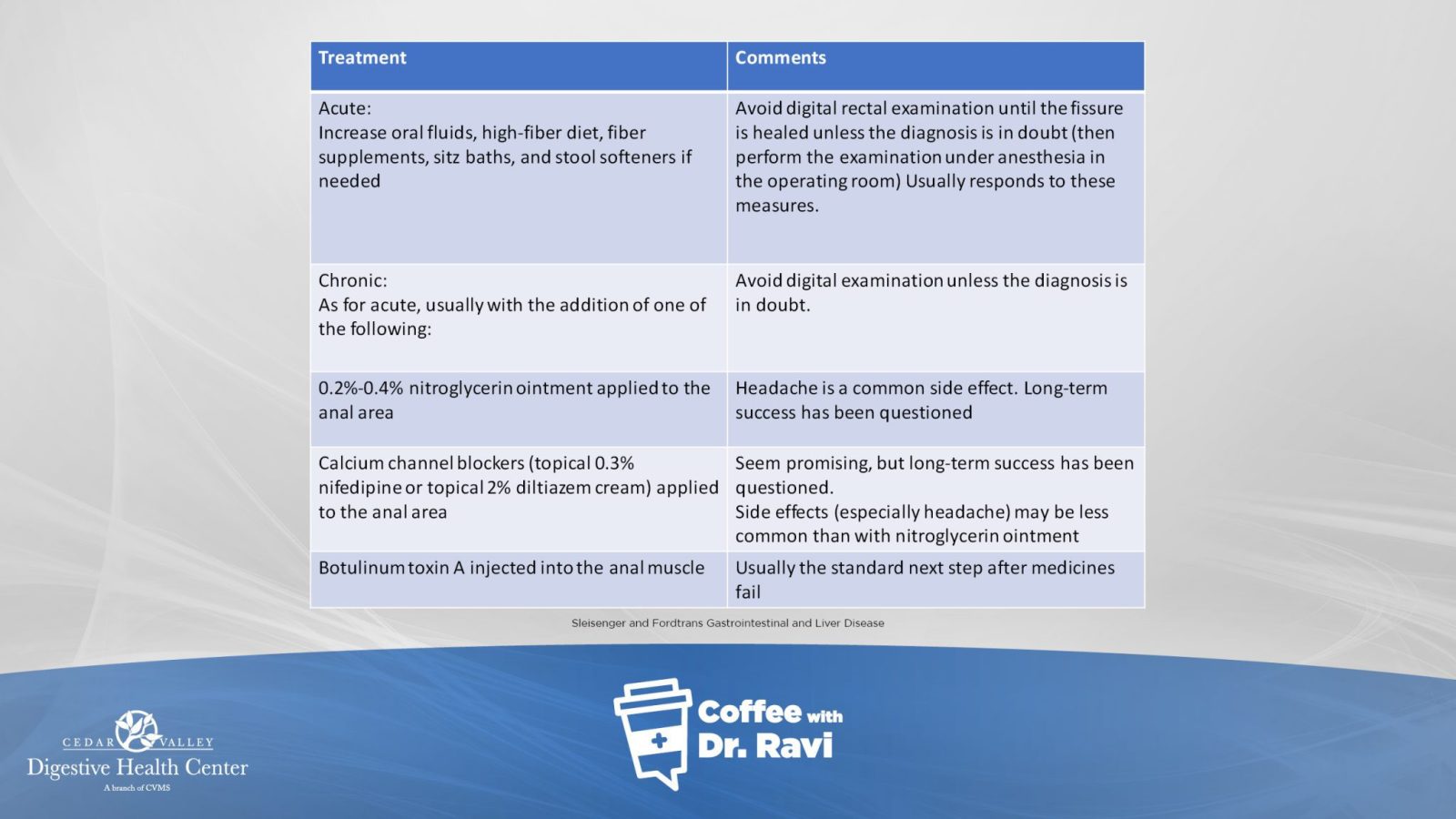 | Treatment | Comments |
|---|---|
| Acute: Increase oral fluids, high-fiber diet, fiber supplements, sitz baths, and stool softeners if needed | Avoid digital rectal examination until the fissure is healed unless the diagnosis is in doubt (then perform the examination under anesthesia in the operating room) Usually responds to these measures. |
| Chronic: As for acute, usually with the addition of one of the following: | Avoid digital examination unless the diagnosis is in doubt. |
| 0.2%-0.4% nitroglycerin ointment applied to the anal area | Headache is a common side effect. Long-term success has been questioned |
| Calcium channel blockers (topical 0.3% nifedipine or topical 2% diltiazem cream) applied to the anal area | Seem promising, but long-term success has been questioned. Side effects (especially headache) may be less common than with nitroglycerin ointment |
| Botulinum toxin A injected into the anal muscle | Usually the standard next step after medicines fail |

Sleisenger and Fordtrans Gastrointestinal and Liver Disease

CEDAR VALLEY
Digestive Health Center
A branch of CVMS

Coffee with Dr. Ravi